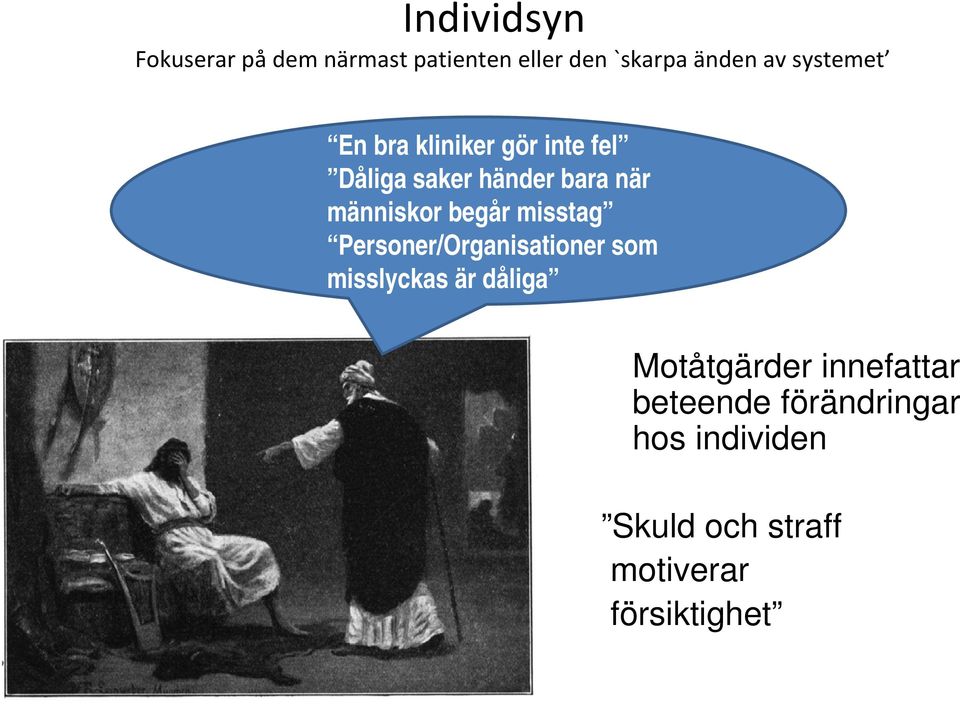 Individsyn

Fokuserar på dem närmast patienten eller den `skarpa änden av systemet’

“En bra kliniker gör inte fel”
”Dåliga saker händer bara när människor begår misstag”
“Personer/Organisationer som misslyckas är dåliga”

Motåtgärder innefattar beteende förändringar hos individen

”Skuld och straff motiverar försiktighet”